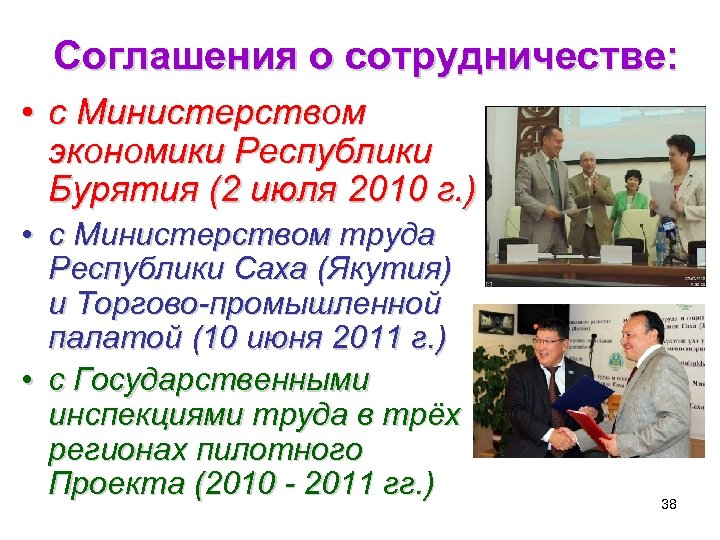 Соглашения о сотрудничестве:

• с Министерством экономики Республики Бурятия (2 июля 2010 г.)

• с Министерством труда Республики Саха (Якутия) и Торгово-промышленной палатой (10 июня 2011 г.)

• с Государственными инспекциями труда в трёх регионах пилотного Проекта (2010 - 2011 гг.)

38